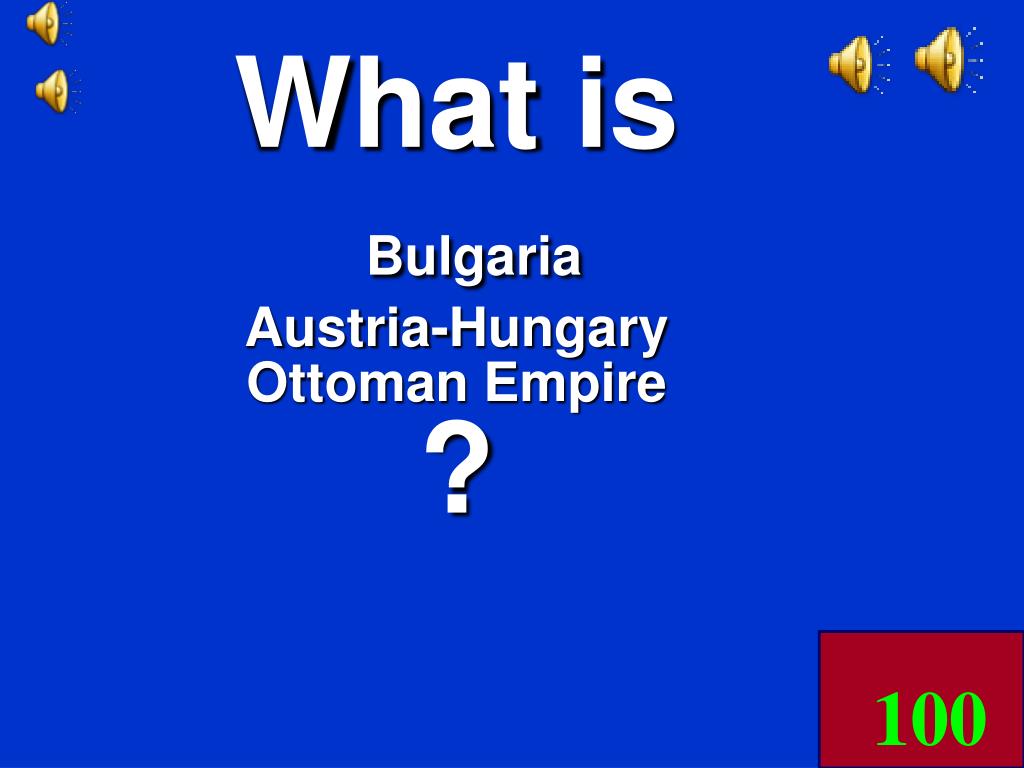 What is

Bulgaria
Austria-Hungary
Ottoman Empire
?

100